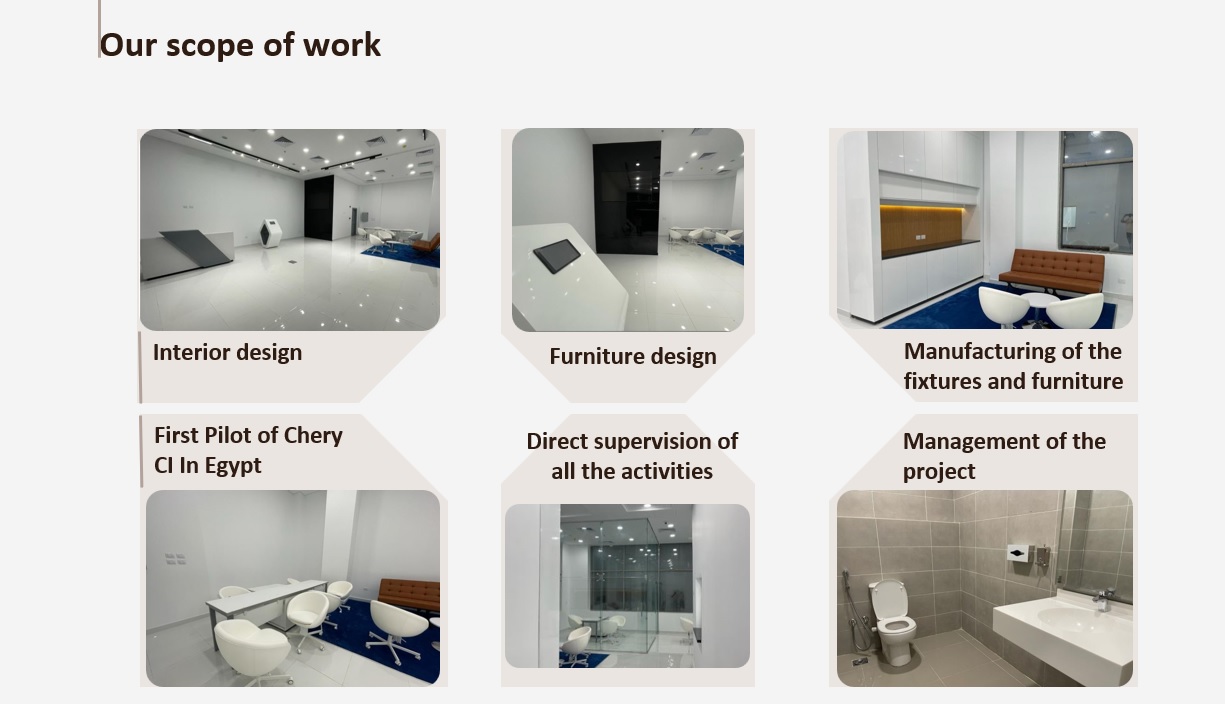 Our scope of work

Interior design

Furniture design

Manufacturing of the fixtures and furniture

First Pilot of Chery CI In Egypt

Direct supervision of all the activities

Management of the project